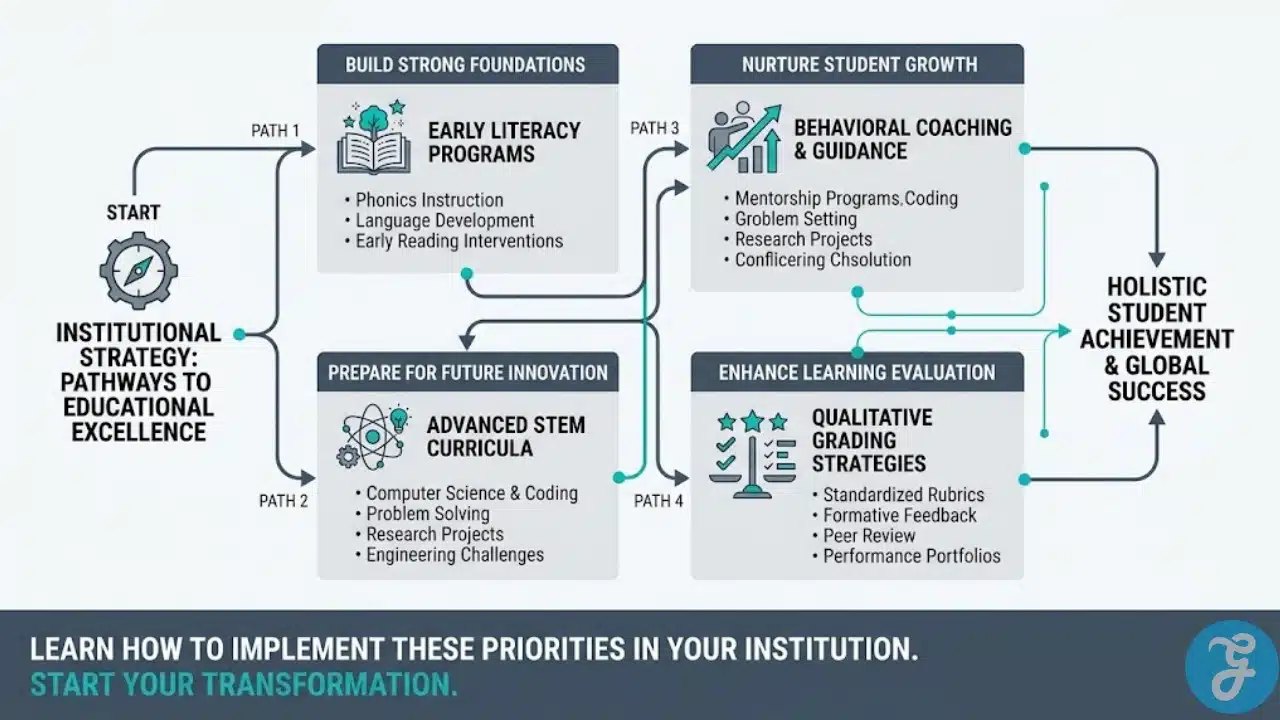 START

INSTITUTIONAL STRATEGY: PATHWAYS TO EDUCATIONAL EXCELLENCE

PATH 1

BUILD STRONG FOUNDATIONS

EARLY LITERACY PROGRAMS

• Phonics Instruction
• Language Development
• Early Reading Interventions

PATH 2

PREPARE FOR FUTURE INNOVATION

ADVANCED STEM CURRICULA

• Computer Science & Coding
• Problem Solving
• Research Projects
• Engineering Challenges

PATH 3

NURTURE STUDENT GROWTH

BEHAVIORAL COACHING & GUIDANCE

• Mentorship Programs,Coding
• Groblem Setting
• Research Projects
• Conflicering Chsolution

PATH 4

ENHANCE LEARNING EVALUATION

QUALITATIVE GRADING STRATEGIES

• Standardized Rubrics
• Formative Feedback
• Peer Review
• Performance Portfolios

HOLISTIC STUDENT ACHIEVEMENT & GLOBAL SUCCESS

LEARN HOW TO IMPLEMENT THESE PRIORITIES IN YOUR INSTITUTION.
START YOUR TRANSFORMATION.